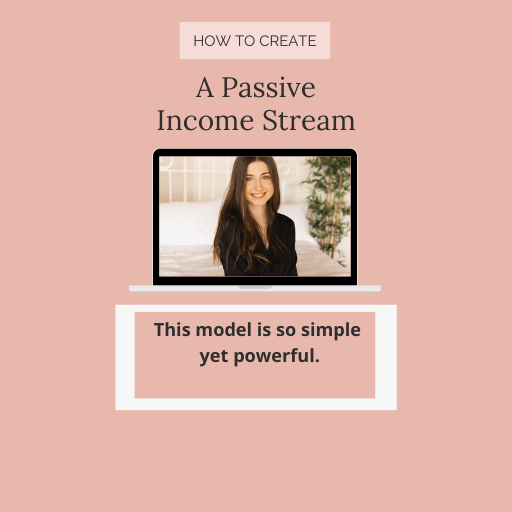 HOW TO CREATE

A Passive Income Stream

This model is so simple yet powerful.